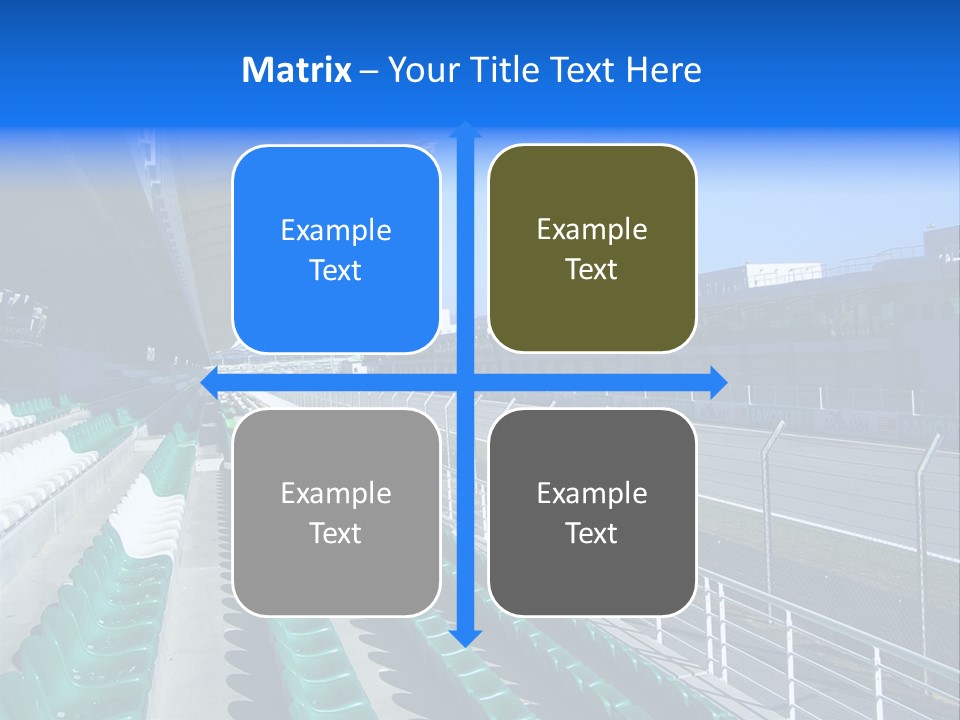 Matrix – Your Title Text Here

Example Text

Example Text

Example Text

Example Text